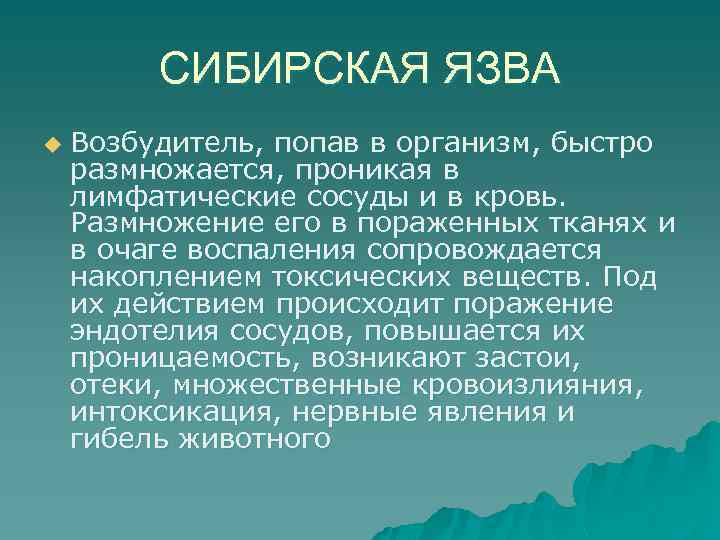 СИБИРСКАЯ ЯЗВА

Возбудитель, попав в организм, быстро размножается, проникая в лимфатические сосуды и в кровь. Размножение его в пораженных тканях и в очаге воспаления сопровождается накоплением токсических веществ. Под их действием происходит поражение эндотелия сосудов, повышается их проницаемость, возникают застои, отеки, множественные кровоизлияния, интоксикация, нервные явления и гибель животного